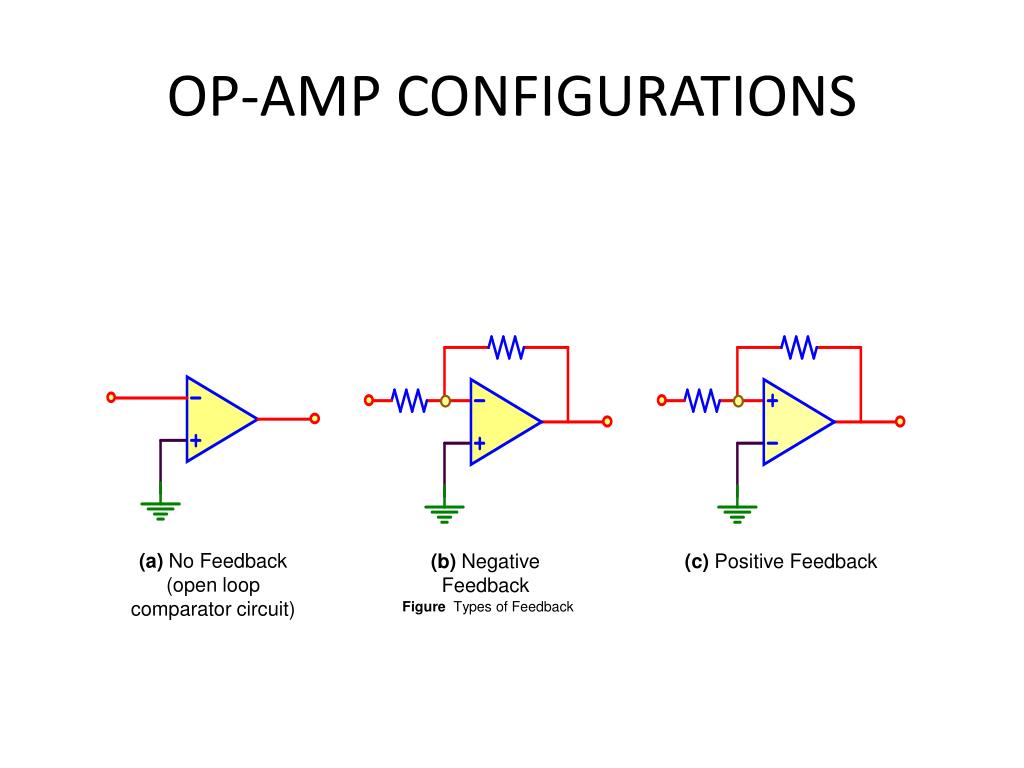 OP-AMP CONFIGURATIONS

−
+

−
+

+
−

(a) No Feedback (open loop comparator circuit)

(b) Negative Feedback

(c) Positive Feedback

Figure Types of Feedback